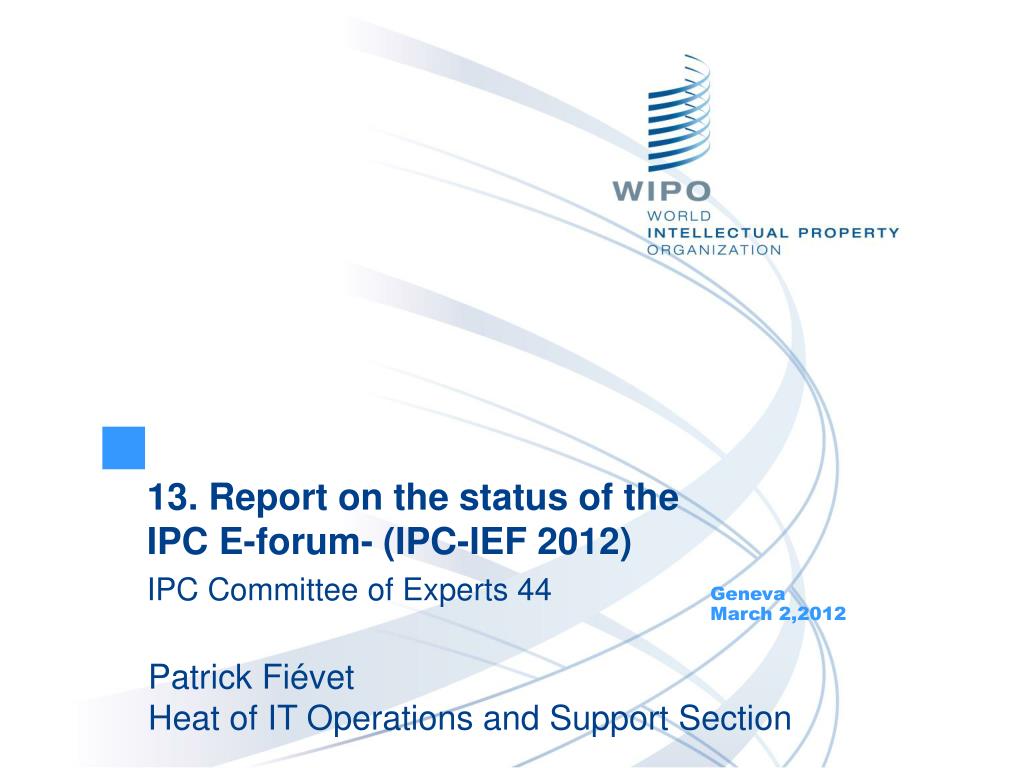 WIPO
WORLD
INTELLECTUAL PROPERTY
ORGANIZATION

13. Report on the status of the IPC E-forum- (IPC-IEF 2012)

IPC Committee of Experts 44

Geneva
March 2,2012

Patrick Fiévet
Heat of IT Operations and Support Section